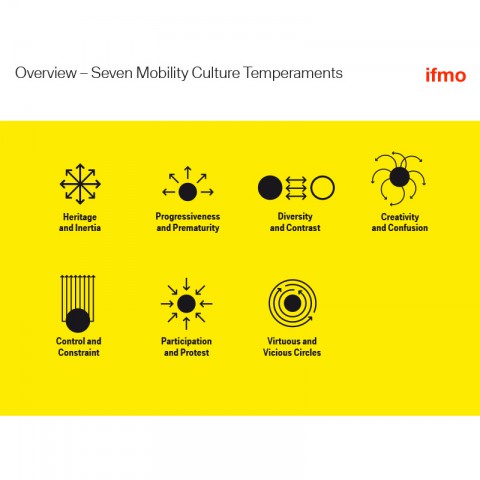 Overview – Seven Mobility Culture Temperaments

ifmo

Heritage and Inertia

Progressiveness and Prematurity

Diversity and Contrast

Creativity and Confusion

Control and Constraint

Participation and Protest

Virtuous and Vicious Circles